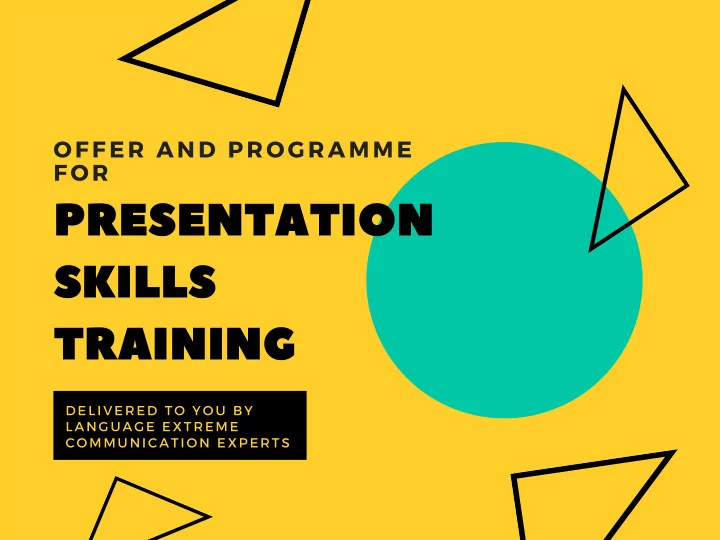 OFFER AND PROGRAMME FOR

PRESENTATION SKILLS TRAINING

DELIVERED TO YOU BY LANGUAGE EXTREME COMMUNICATION EXPERTS